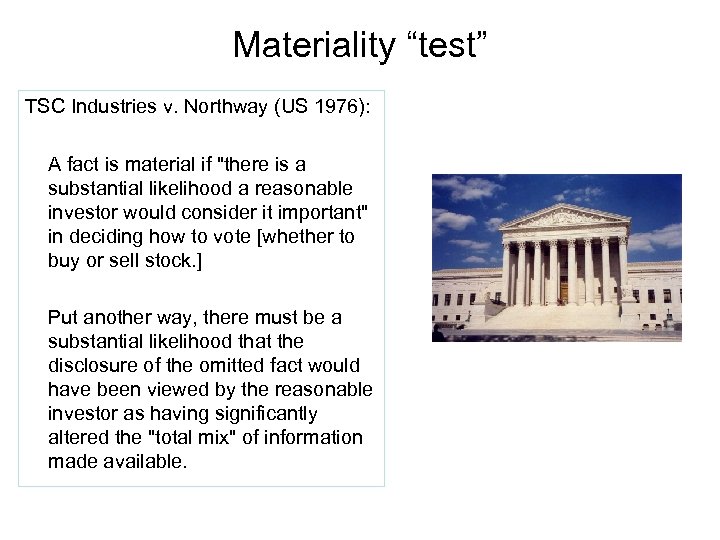 Materiality “test”

TSC Industries v. Northway (US 1976):

A fact is material if "there is a substantial likelihood a reasonable investor would consider it important" in deciding how to vote [whether to buy or sell stock.]

Put another way, there must be a substantial likelihood that the disclosure of the omitted fact would have been viewed by the reasonable investor as having significantly altered the "total mix" of information made available.